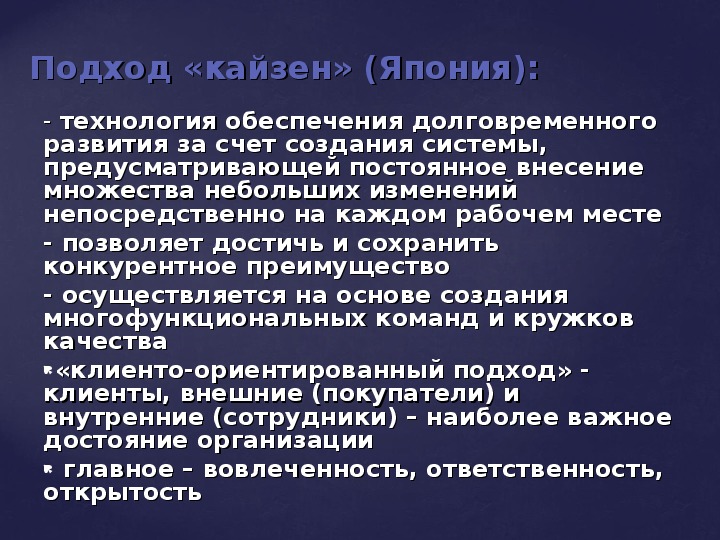 Подход «кайзен» (Япония):

- технология обеспечения долговременного развития за счет создания системы, предусматривающей постоянное внесение множества небольших изменений непосредственно на каждом рабочем месте

- позволяет достичь и сохранить конкурентное преимущество

- осуществляется на основе создания многофункциональных команд и кружков качества

- «клиенто-ориентированный подход» - клиенты, внешние (покупатели) и внутренние (сотрудники) – наиболее важное достояние организации

- главное – вовлеченность, ответственность, открытость